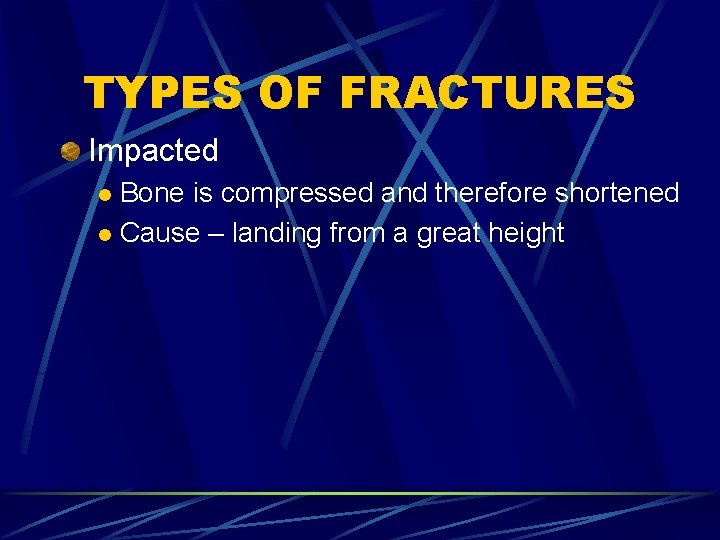 TYPES OF FRACTURES

Impacted

Bone is compressed and therefore shortened

Cause – landing from a great height